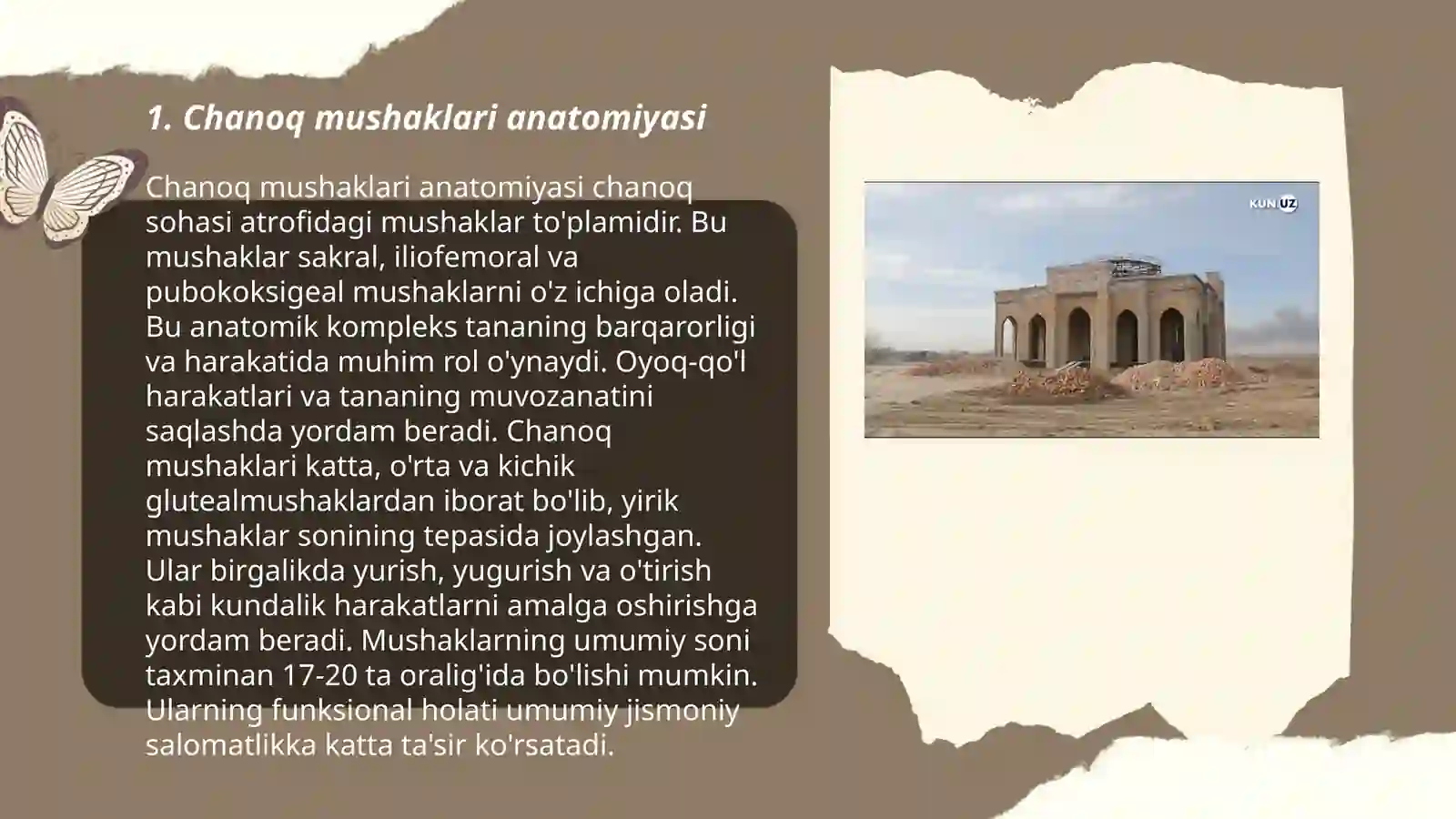 1. Chanoq mushaklari anatomiyasi

Chanoq mushaklari anatomiyasi chanoq sohasi atrofidagi mushaklar to'plamidir. Bu mushaklar sakral, iliofemoral va pubokoksigeal mushaklarni o'z ichiga oladi. Bu anatomik kompleks tananing barqarorligi va harakatida muhim rol o'ynaydi. Oyoq-qo'l harakatlari va tananing muvozanatini saqlashda yordam beradi. Chanoq mushaklari katta, o'rta va kichik glutealmushaklardan iborat bo'lib, yirik mushaklar sonining tepasida joylashgan. Ular birgalikda yurish, yugurish va o'tirish kabi kundalik harakatlarni amalga oshirishga yordam beradi. Mushaklarning umumiy soni taxminan 17-20 ta oralig'ida bo'lishi mumkin. Ularning funksional holati umumiy jismoniy salomatlikka katta ta'sir ko'rsatadi.

KUN UZ